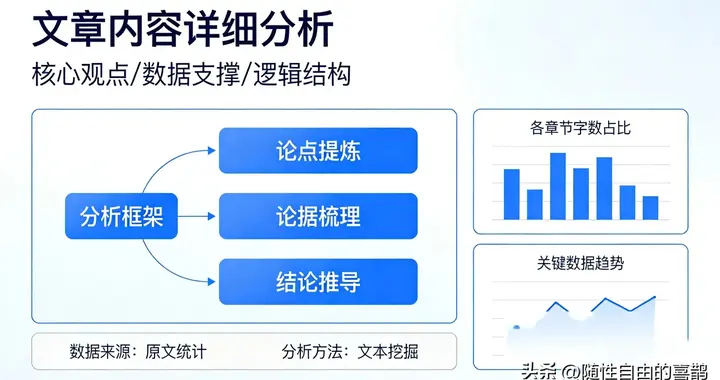 文章内容详细分析
核心观点/数据支撑/逻辑结构

分析框架
论点提炼
论据梳理
结论推导

各章节字数占比

关键数据趋势

数据来源：原文统计
分析方法：文本挖掘

头条 @随性自由的喜鹊